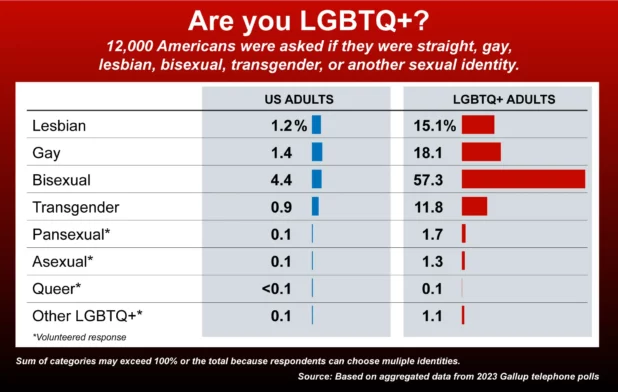 Are you LGBTQ+?

12,000 Americans were asked if they were straight, gay, lesbian, bisexual, transgender, or another sexual identity.

| | US ADULTS | LGBTQ+ ADULTS |
|---|---|---|
| Lesbian | 1.2% | 15.1% |
| Gay | 1.4 | 18.1 |
| Bisexual | 4.4 | 57.3 |
| Transgender | 0.9 | 11.8 |
| Pansexual* | 0.1 | 1.7 |
| Asexual* | 0.1 | 1.3 |
| Queer* | <0.1 | 0.1 |
| Other LGBTQ+* | 0.1 | 1.1 |

*Volunteered response

Sum of categories may exceed 100% or the total because respondents can choose muliple identities.

Source: Based on aggregated data from 2023 Gallup telephone polls